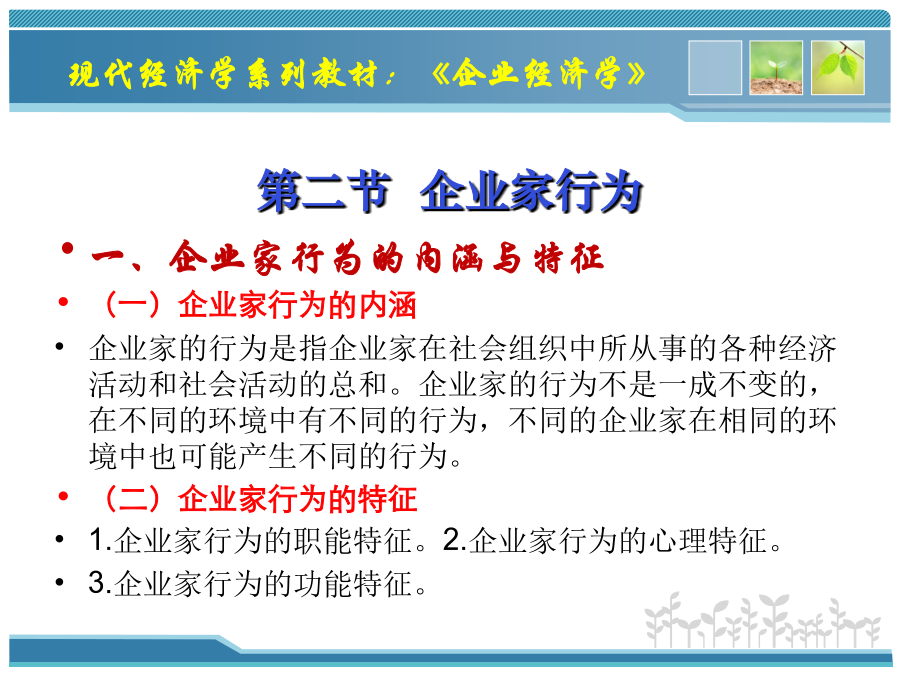 现代经济学系列教材：《企业经济学》

第二节 企业家行为

• 一、企业家行为的内涵与特征

• （一）企业家行为的内涵

• 企业家的行为是指企业家在社会组织中所从事的各种经济活动和社会活动的总和。企业家的行为不是一成不变的，在不同的环境中有不同的行为，不同的企业家在相同的环境中也可能产生不同的行为。

• （二）企业家行为的特征

• 1.企业家行为的职能特征。2.企业家行为的心理特征。

• 3.企业家行为的功能特征。